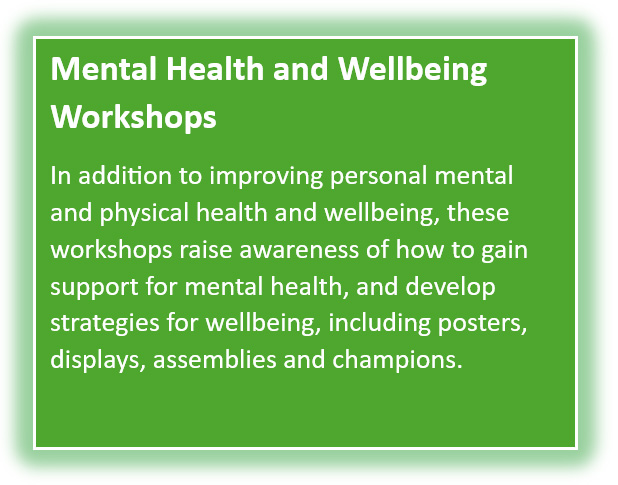 Mental Health and Wellbeing Workshops

In addition to improving personal mental and physical health and wellbeing, these workshops raise awareness of how to gain support for mental health, and develop strategies for wellbeing, including posters, displays, assemblies and champions.